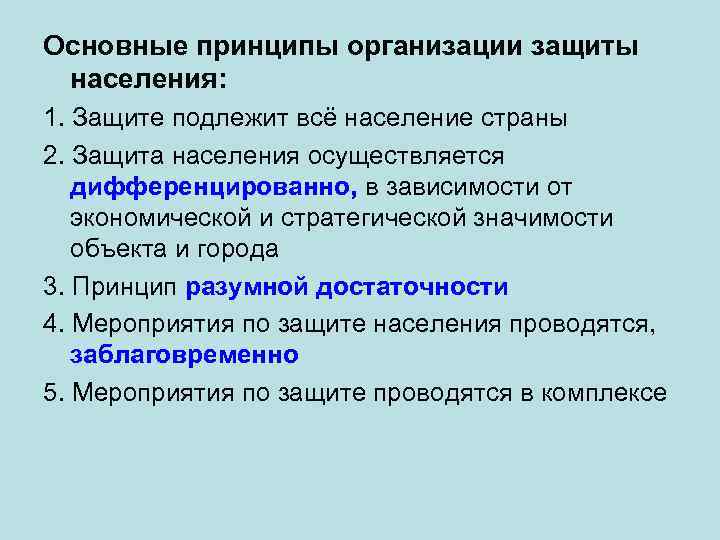 Основные принципы организации защиты населения:

1. Защите подлежит всё население страны

2. Защита населения осуществляется дифференцированно, в зависимости от экономической и стратегической значимости объекта и города

3. Принцип разумной достаточности

4. Мероприятия по защите населения проводятся, заблаговременно

5. Мероприятия по защите проводятся в комплексе